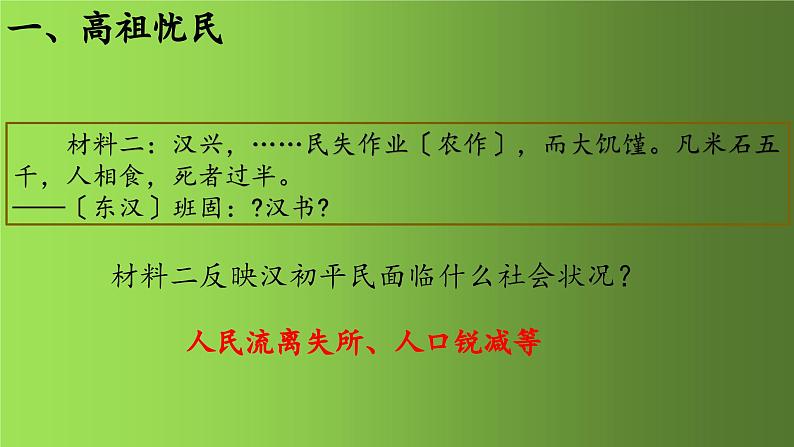 一、高祖忧民

材料二：汉兴，……民失作业〔农作〕，而大饥馑。凡米石五千，人相食，死者过半。
——〔东汉〕班固：?汉书?

材料二反映汉初平民面临什么社会状况？

人民流离失所、人口锐减等